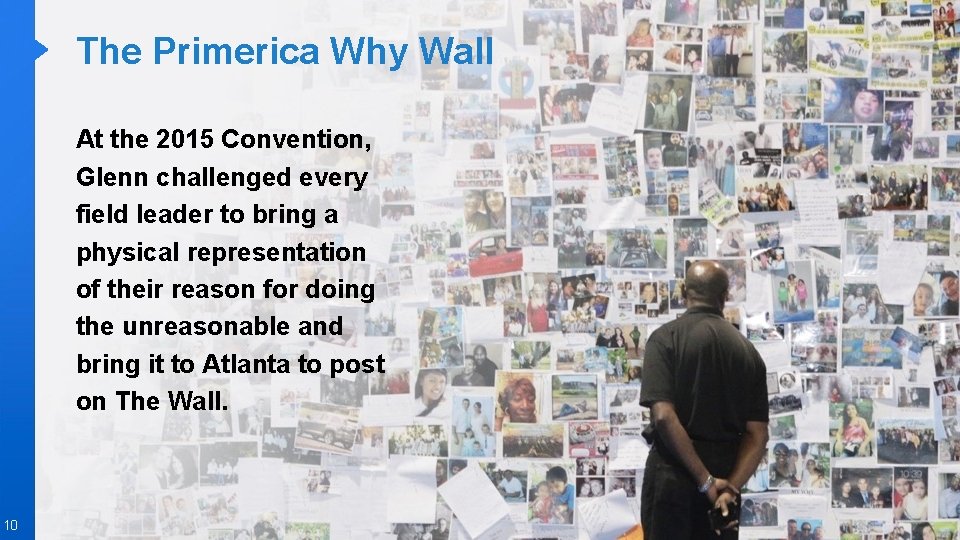 The Primerica Why Wall

At the 2015 Convention, Glenn challenged every field leader to bring a physical representation of their reason for doing the unreasonable and bring it to Atlanta to post on The Wall.

10